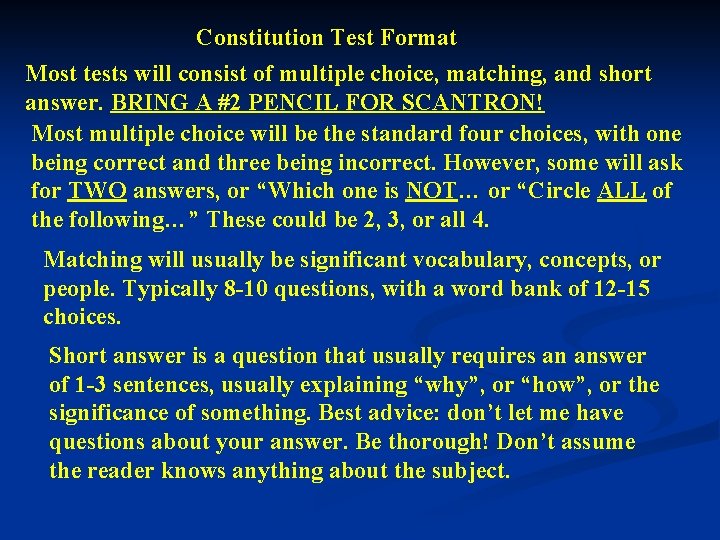 Constitution Test Format

Most tests will consist of multiple choice, matching, and short answer. BRING A #2 PENCIL FOR SCANTRON!

Most multiple choice will be the standard four choices, with one being correct and three being incorrect. However, some will ask for TWO answers, or “Which one is NOT… or “Circle ALL of the following…” These could be 2, 3, or all 4.

Matching will usually be significant vocabulary, concepts, or people. Typically 8-10 questions, with a word bank of 12-15 choices.

Short answer is a question that usually requires an answer of 1-3 sentences, usually explaining “why”, or “how”, or the significance of something. Best advice: don’t let me have questions about your answer. Be thorough! Don’t assume the reader knows anything about the subject.